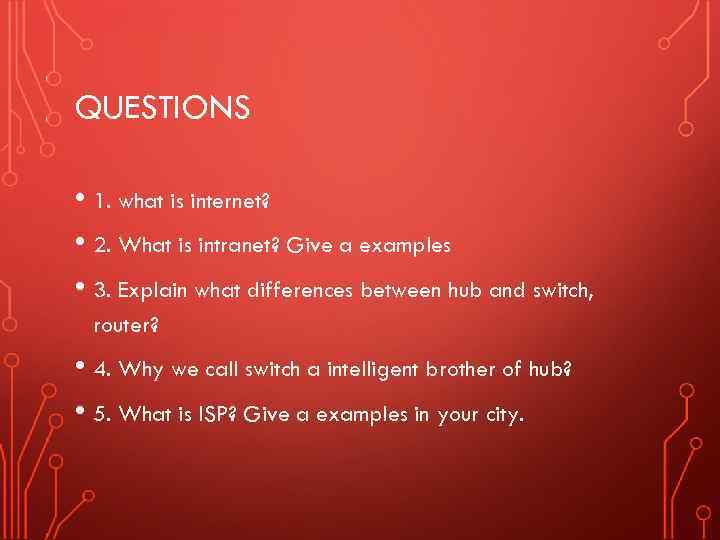 QUESTIONS

• 1. what is internet?

• 2. What is intranet? Give a examples

• 3. Explain what differences between hub and switch, router?

• 4. Why we call switch a intelligent brother of hub?

• 5. What is ISP? Give a examples in your city.